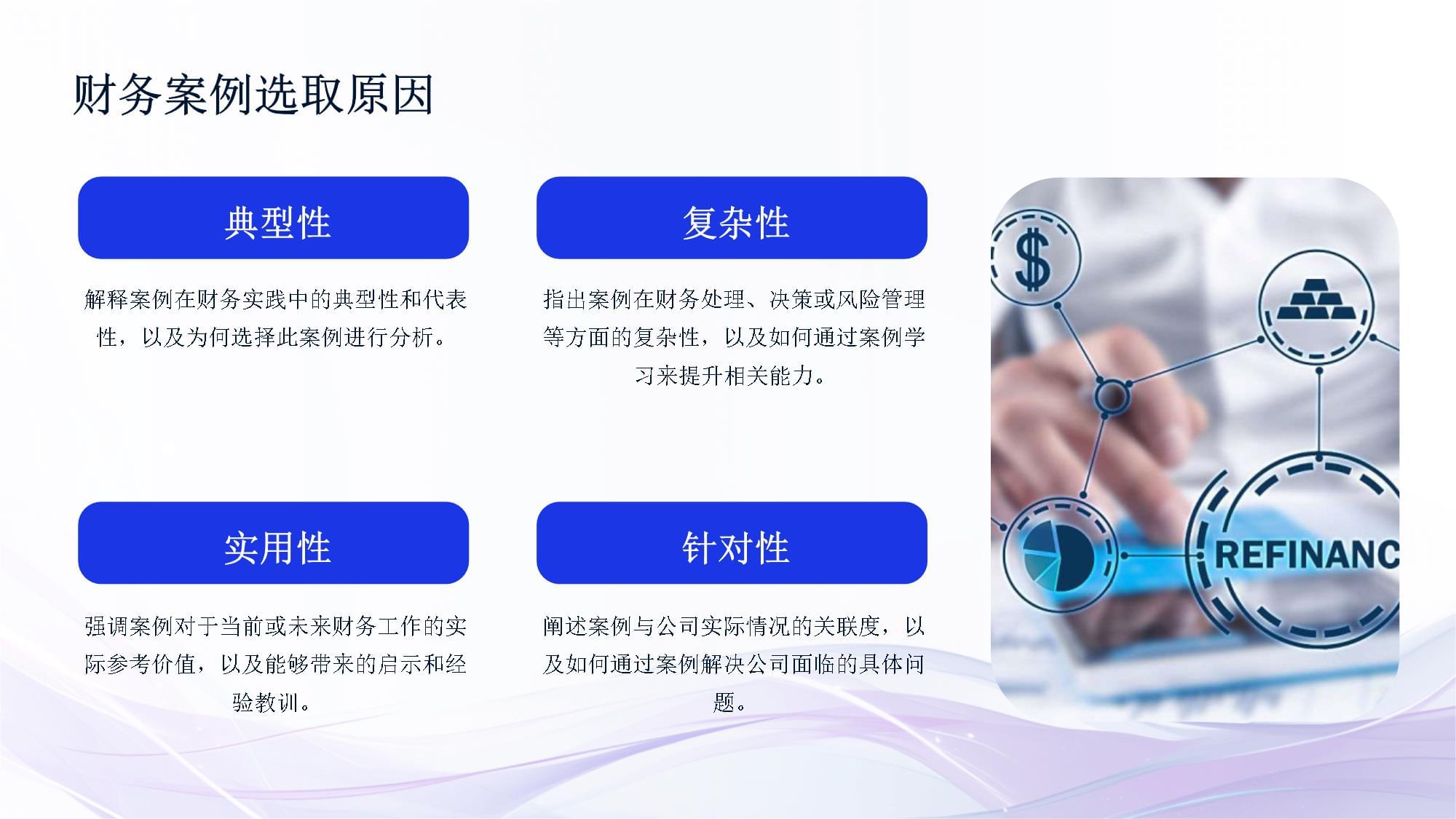 财务案例选取原因

典型性

解释案例在财务实践中的典型性和代表性，以及为何选择此案例进行分析。

复杂性

指出案例在财务处理、决策或风险管理等方面的复杂性，以及如何通过案例学习来提升相关能力。

实用性

强调案例对于当前或未来财务工作的实际参考价值，以及能够带来的启示和经验教训。

针对性

阐述案例与公司实际情况的关联度，以及如何通过案例解决公司面临的具体问题。

$

REFINANC